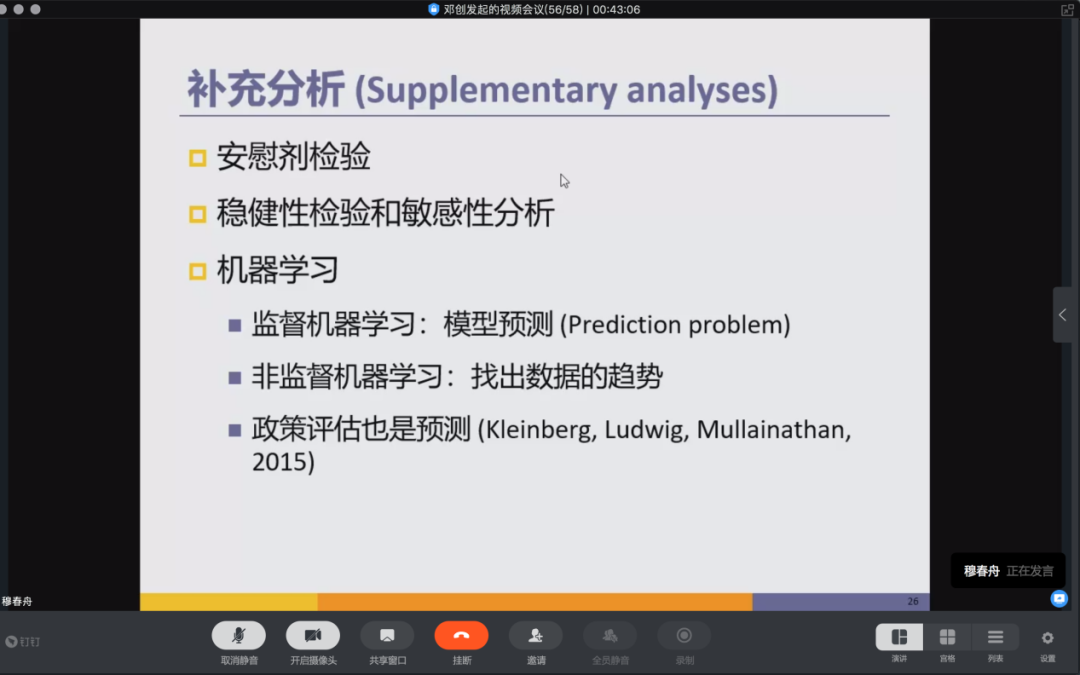 邓创发起的视频会议(56/58) | 00:43:06

补充分析 (Supplementary analyses)

安慰剂检验

稳健性检验和敏感性分析

机器学习

监督机器学习：模型预测 (Prediction problem)

非监督机器学习：找出数据的趋势

政策评估也是预测 (Kleinberg, Ludwig, Mullainathan, 2015)

26

穆春舟 正在发言

穆春舟

钉钉

取消静音

开启摄像头

共享窗口

挂断

邀请

全员静音

录制

演讲

宫格

列表

设置